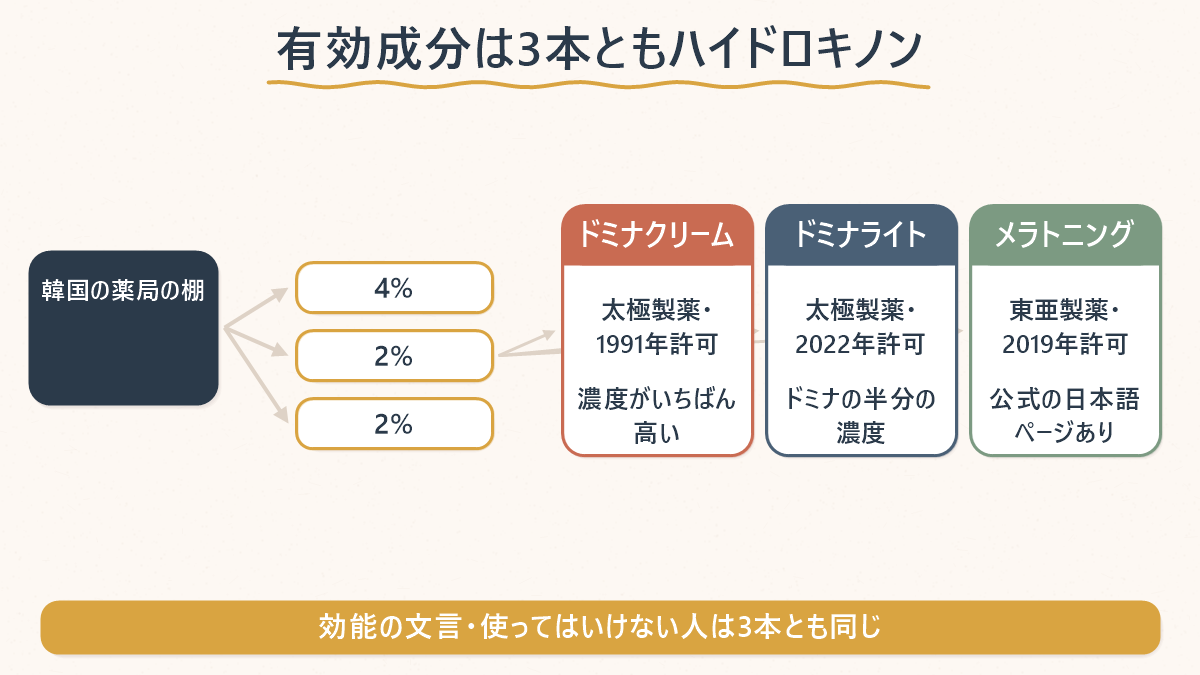 有効成分は3本ともハイドロキノン

韓国の薬局の棚

4%

2%

2%

ドミナクリーム

太極製薬・1991年許可

濃度がいちばん高い

ドミナライト

太極製薬・2022年許可

ドミナの半分の濃度

メラトニング

東亜製薬・2019年許可

公式の日本語ページあり

効能の文言・使ってはいけない人は3本とも同じ